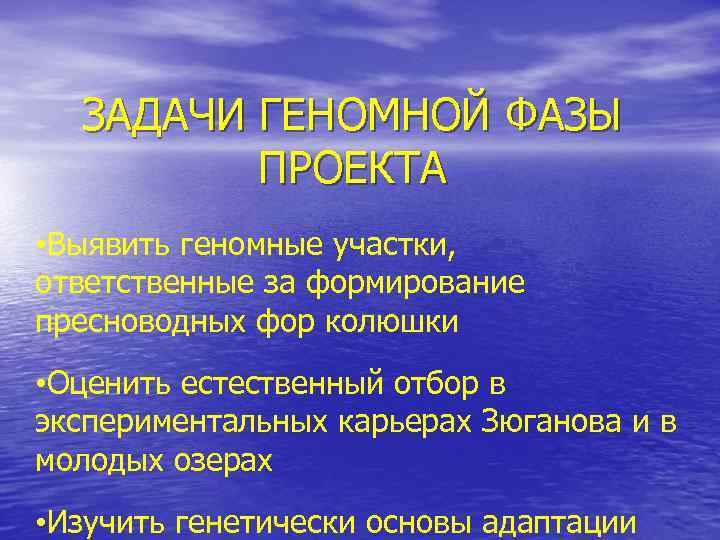 ЗАДАЧИ ГЕНОМНОЙ ФАЗЫ ПРОЕКТА

•Выявить геномные участки, ответственные за формирование пресноводных фор колюшки

•Оценить естественный отбор в экспериментальных карьерах Зюганова и в молодых озерах

•Изучить генетически основы адаптации